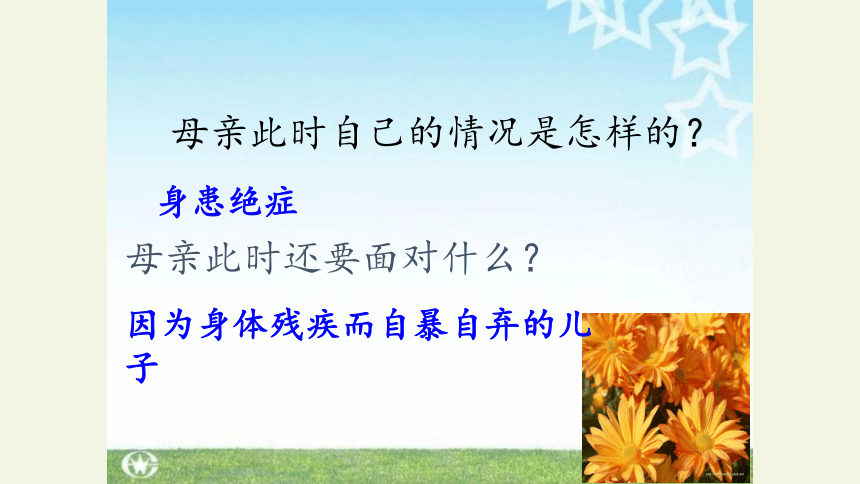 母亲此时自己的情况是怎样的?

身患绝症

母亲此时还要面对什么?

因为身体残疾而自暴自弃的儿子